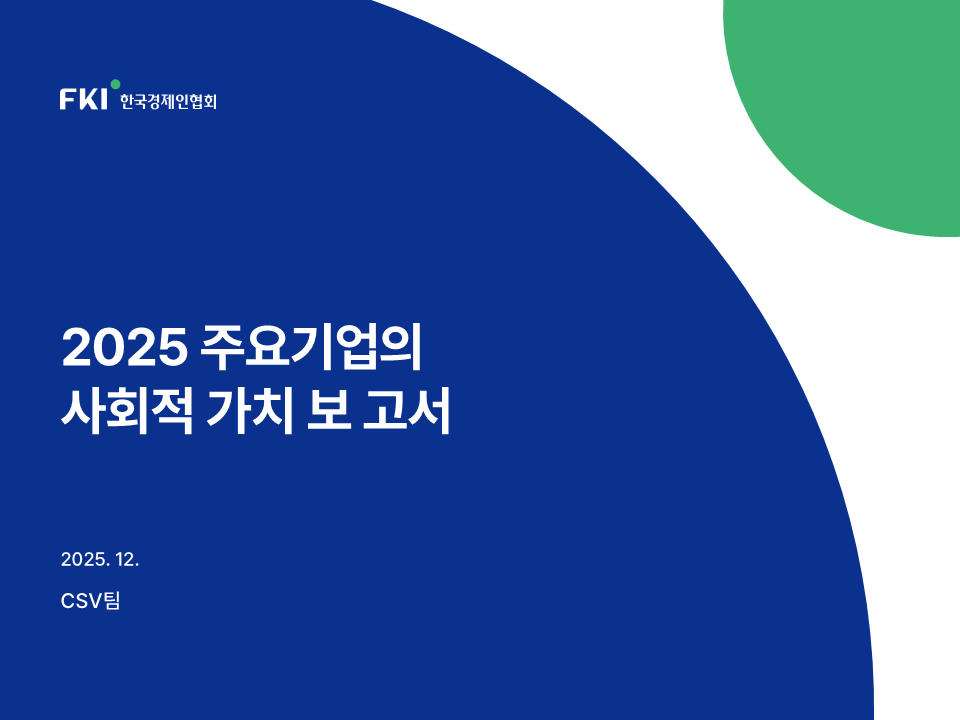 FKI 한국경제인협회

2025 주요기업의
사회적 가치 보 고서

2025. 12.

CSV팀